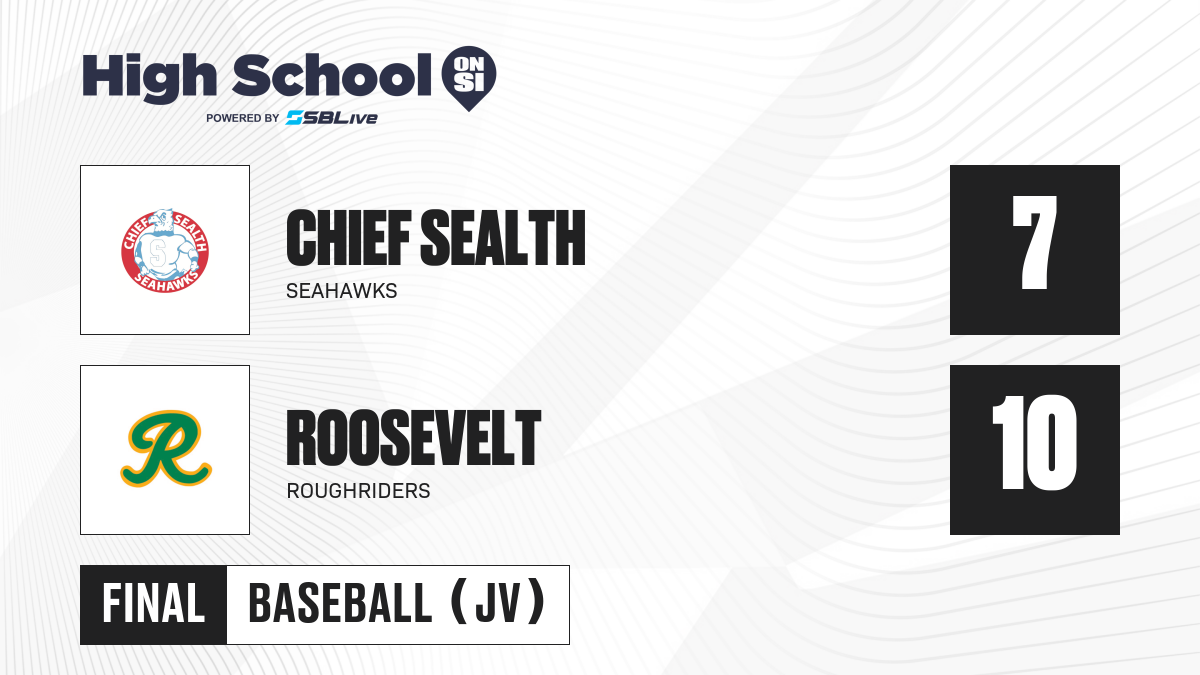 High School ON SI
POWERED BY SBLive

CHIEF SEALTH SEAHAWKS S

CHIEF SEALTH
SEAHAWKS

7

R

ROOSEVELT
ROUGHRIDERS

10

FINAL BASEBALL (JV)